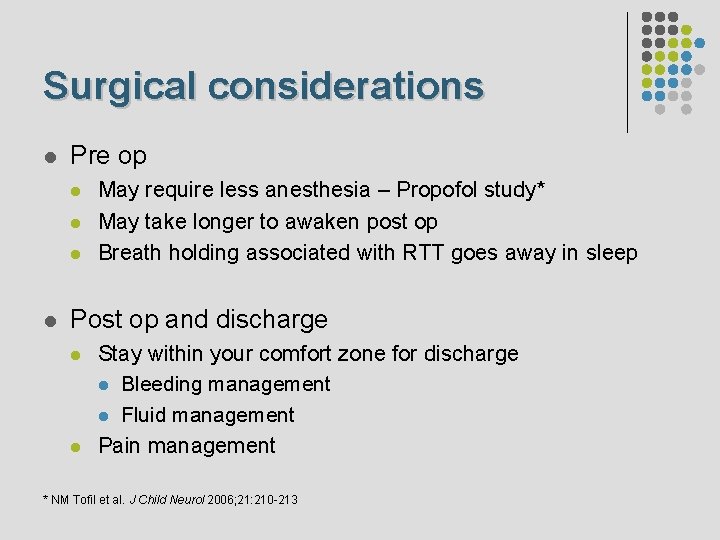 Surgical considerations

- Pre op
  - May require less anesthesia – Propofol study*
  - May take longer to awaken post op
  - Breath holding associated with RTT goes away in sleep

- Post op and discharge
  - Stay within your comfort zone for discharge
    - Bleeding management
    - Fluid management
  - Pain management

* NM Tofil et al. J Child Neurol 2006;21:210-213